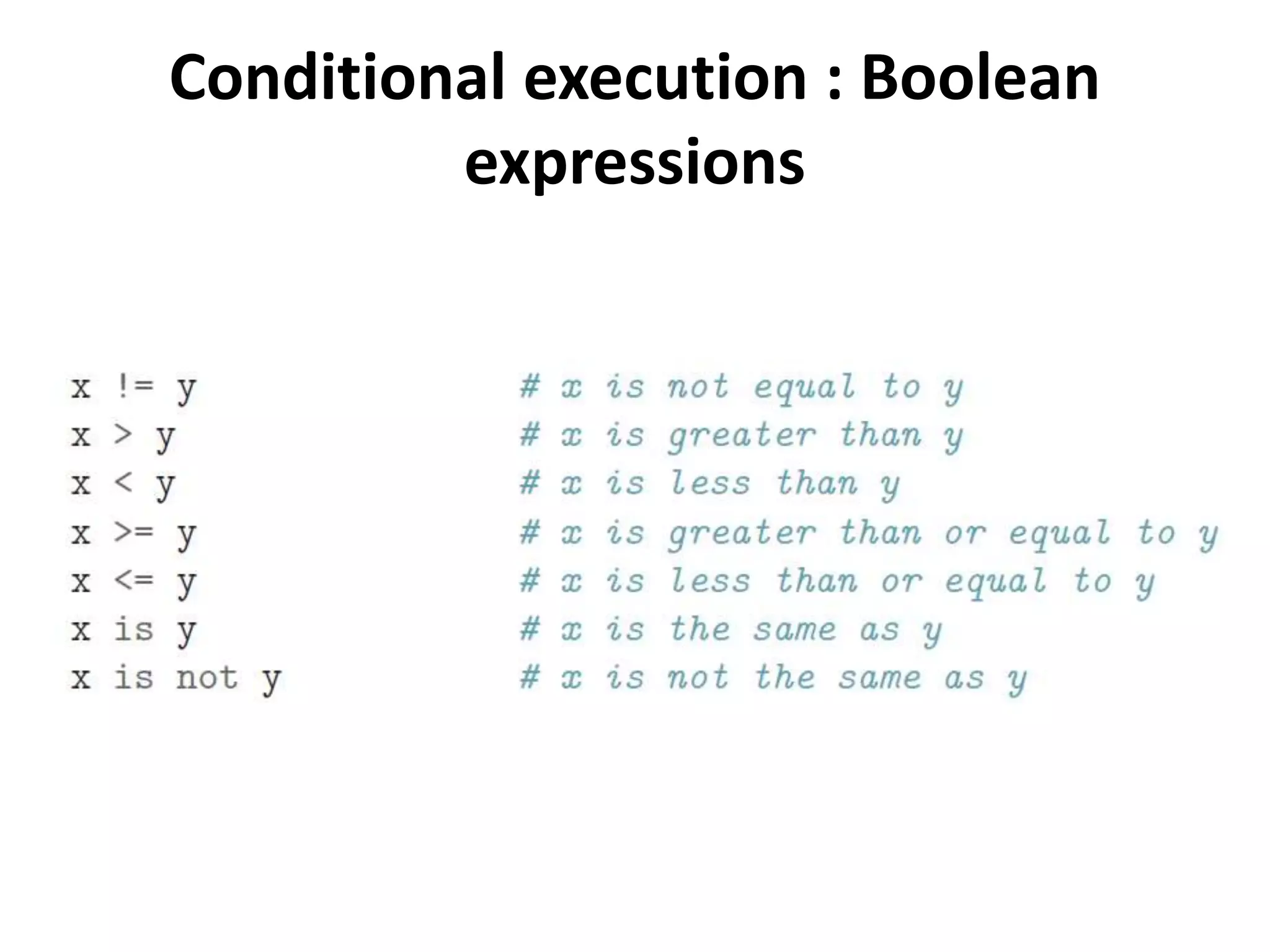 Conditional execution : Boolean expressions

x != y # x is not equal to y
x > y # x is greater than y
x < y # x is less than y
x >= y # x is greater than or equal to y
x <= y # x is less than or equal to y
x is y # x is the same as y
x is not y # x is not the same as y